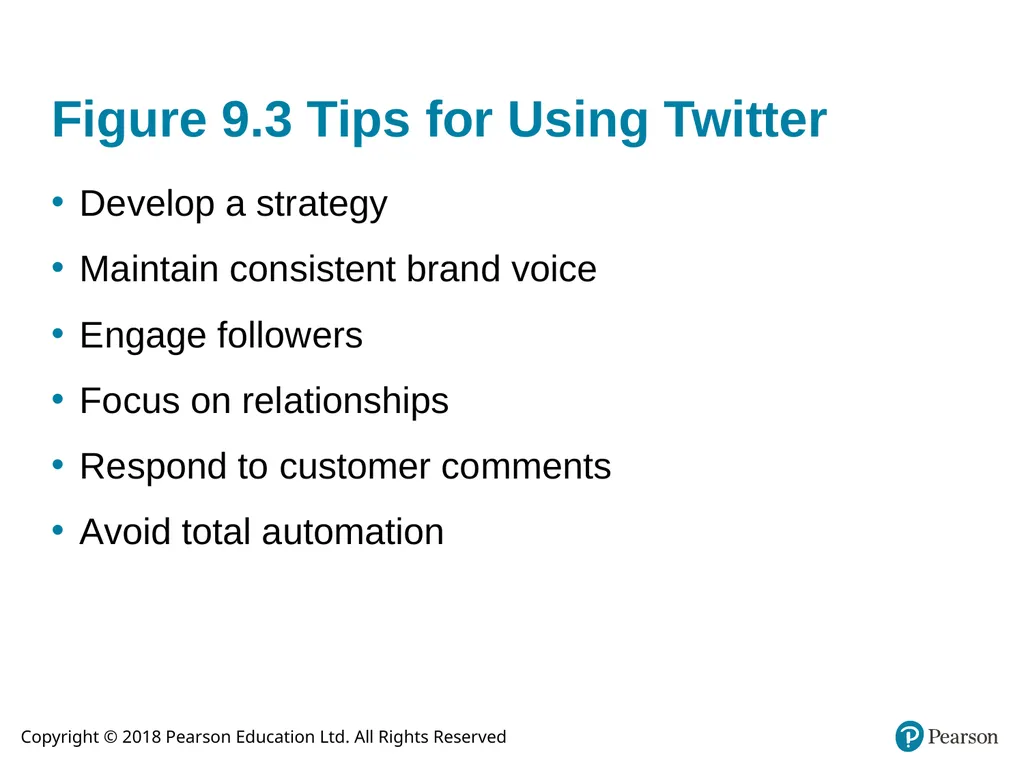 Figure 9.3 Tips for Using Twitter

• Develop a strategy
• Maintain consistent brand voice
• Engage followers
• Focus on relationships
• Respond to customer comments
• Avoid total automation

Copyright © 2018 Pearson Education Ltd. All Rights Reserved

Pearson